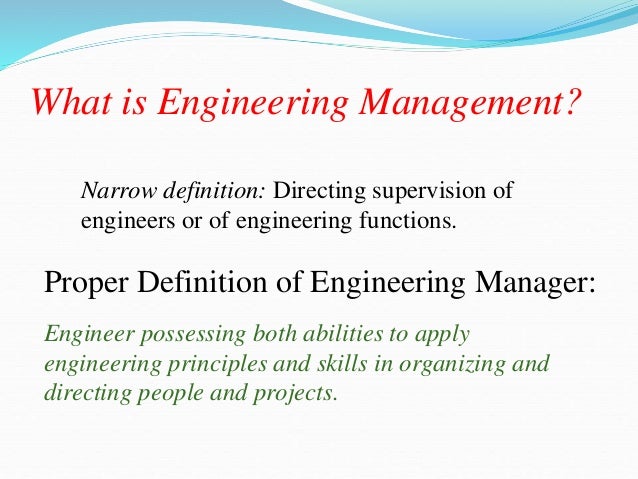 What is Engineering Management?

Narrow definition: Directing supervision of engineers or of engineering functions.

Proper Definition of Engineering Manager:

Engineer possessing both abilities to apply engineering principles and skills in organizing and directing people and projects.